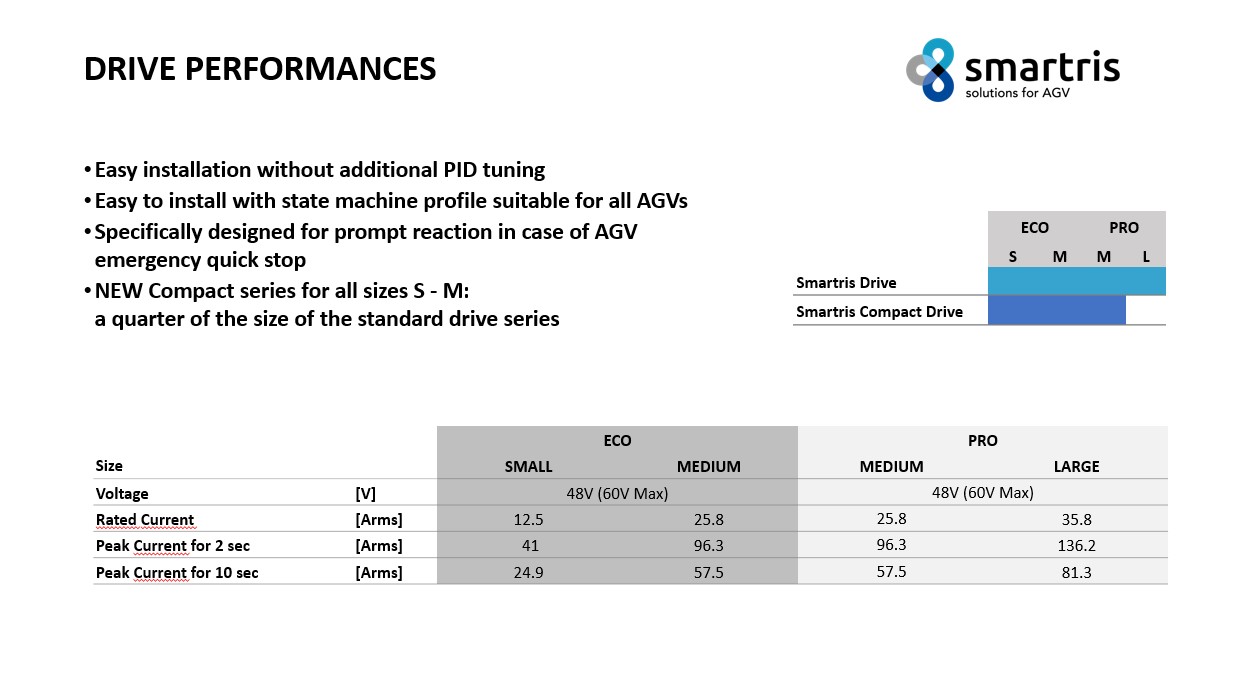 DRIVE PERFORMANCES

smartris
solutions for AGV

• Easy installation without additional PID tuning
• Easy to install with state machine profile suitable for all AGVs
• Specifically designed for prompt reaction in case of AGV emergency quick stop
• NEW Compact series for all sizes S - M: a quarter of the size of the standard drive series

| | ECO | | PRO | |
|---|---|---|---|---|
| | S | M | M | L |
| Smartris Drive | | | | |
| Smartris Compact Drive | | | | |

| | | ECO | | PRO | |
|---|---|---|---|---|---|
| Size | | SMALL | MEDIUM | MEDIUM | LARGE |
| Voltage | [V] | 48V (60V Max) | | 48V (60V Max) | |
| Rated Current | [Arms] | 12.5 | 25.8 | 25.8 | 35.8 |
| Peak Current for 2 sec | [Arms] | 41 | 96.3 | 96.3 | 136.2 |
| Peak Current for 10 sec | [Arms] | 24.9 | 57.5 | 57.5 | 81.3 |